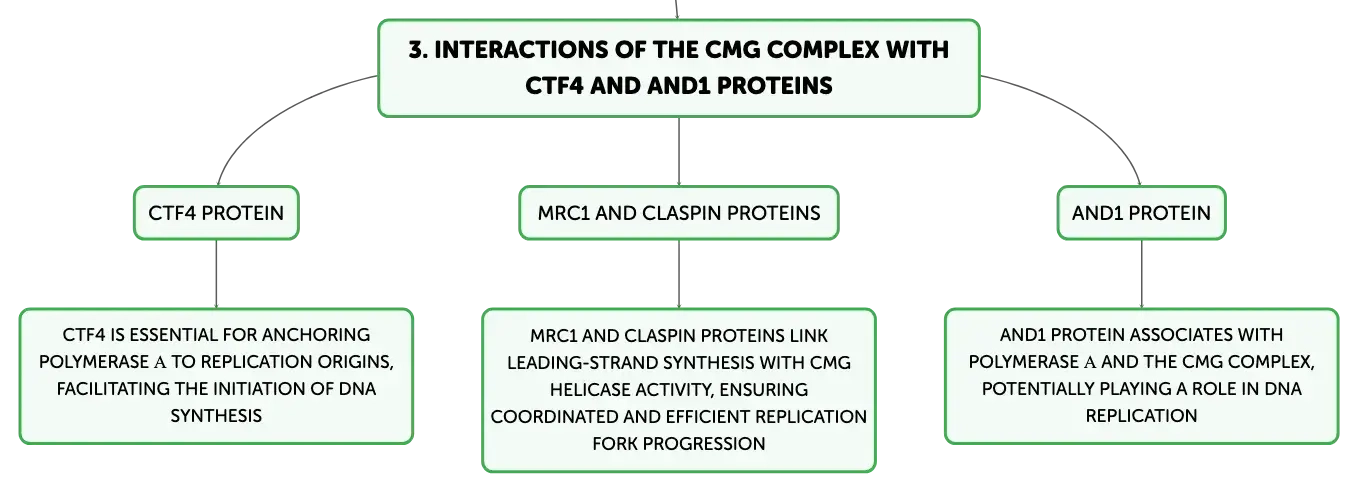 3. INTERACTIONS OF THE CMG COMPLEX WITH CTF4 AND AND1 PROTEINS

CTF4 PROTEIN

CTF4 IS ESSENTIAL FOR ANCHORING POLYMERASE Α TO REPLICATION ORIGINS, FACILITATING THE INITIATION OF DNA SYNTHESIS

MRC1 AND CLASPIN PROTEINS

MRC1 AND CLASPIN PROTEINS LINK LEADING-STRAND SYNTHESIS WITH CMG HELICASE ACTIVITY, ENSURING COORDINATED AND EFFICIENT REPLICATION FORK PROGRESSION

AND1 PROTEIN

AND1 PROTEIN ASSOCIATES WITH POLYMERASE Α AND THE CMG COMPLEX, POTENTIALLY PLAYING A ROLE IN DNA REPLICATION